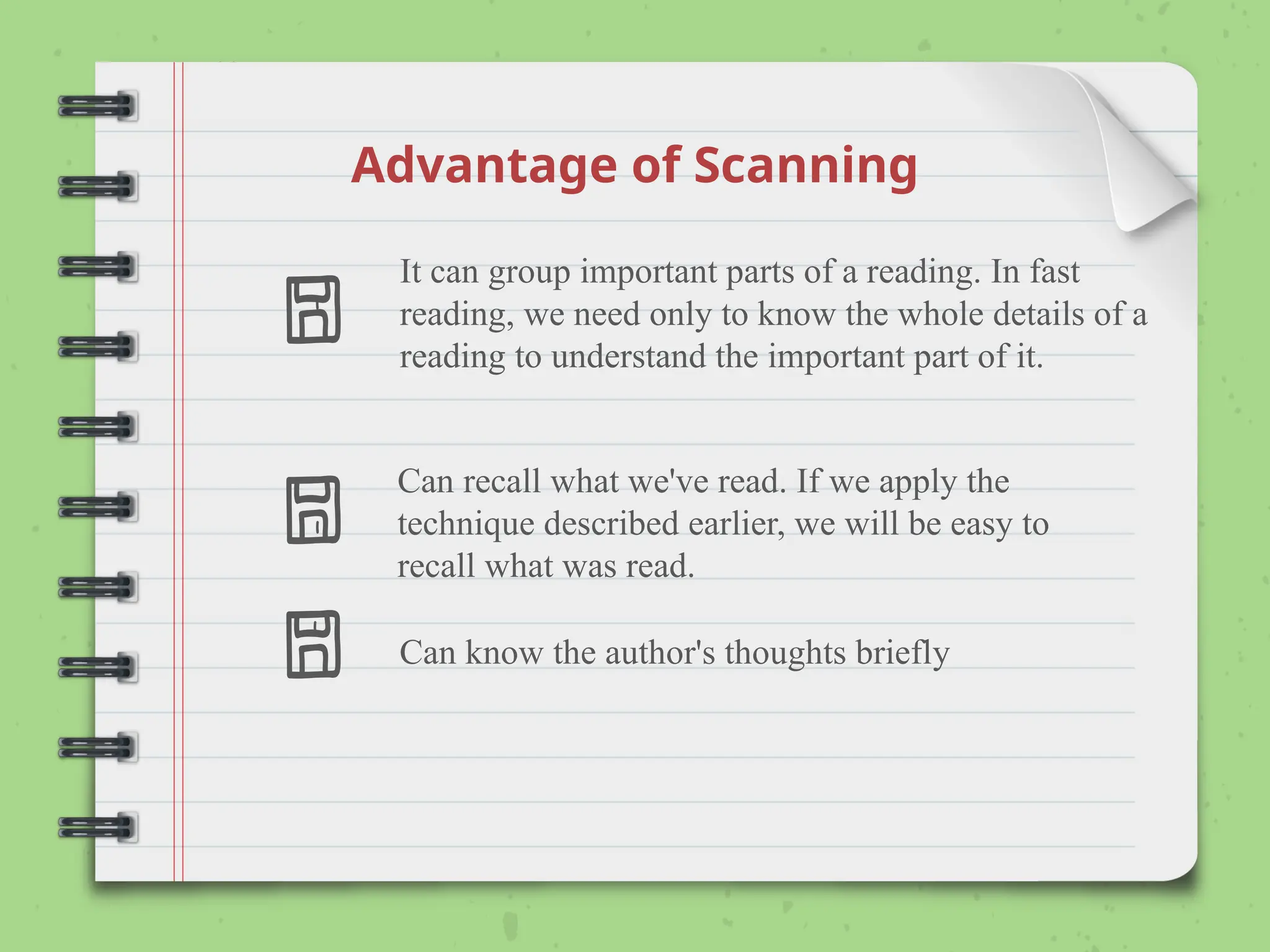 Advantage of Scanning

It can group important parts of a reading. In fast reading, we need only to know the whole details of a reading to understand the important part of it.

Can recall what we've read. If we apply the technique described earlier, we will be easy to recall what was read.

Can know the author's thoughts briefly